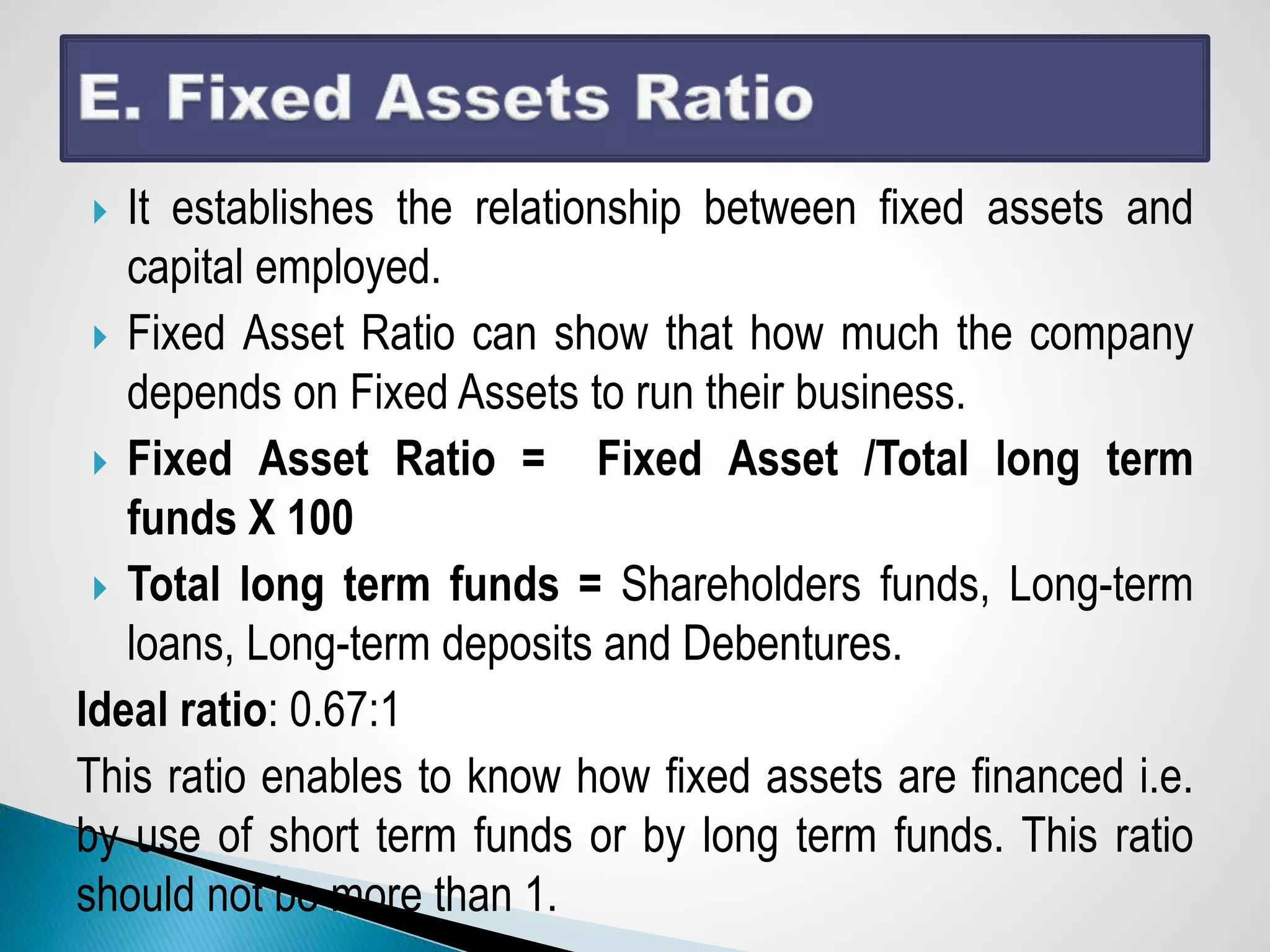 E. Fixed Assets Ratio

It establishes the relationship between fixed assets and capital employed.

Fixed Asset Ratio can show that how much the company depends on Fixed Assets to run their business.

Fixed Asset Ratio = Fixed Asset /Total long term funds X 100

Total long term funds = Shareholders funds, Long-term loans, Long-term deposits and Debentures.

Ideal ratio: 0.67:1

This ratio enables to know how fixed assets are financed i.e. by use of short term funds or by long term funds. This ratio should not be more than 1.